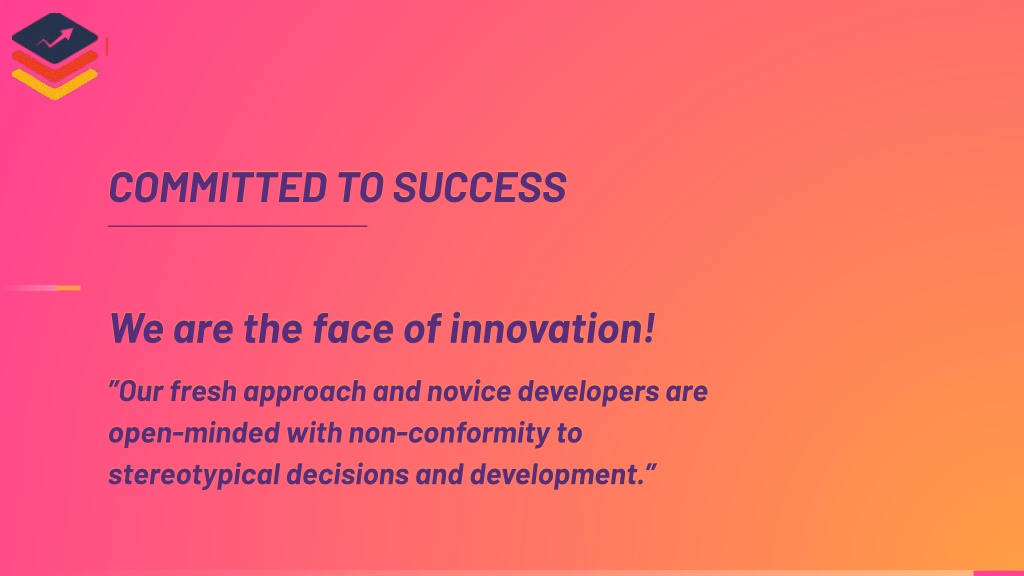 COMMITTED TO SUCCESS

We are the face of innovation!

"Our fresh approach and novice developers are open-minded with non-conformity to stereotypical decisions and development."